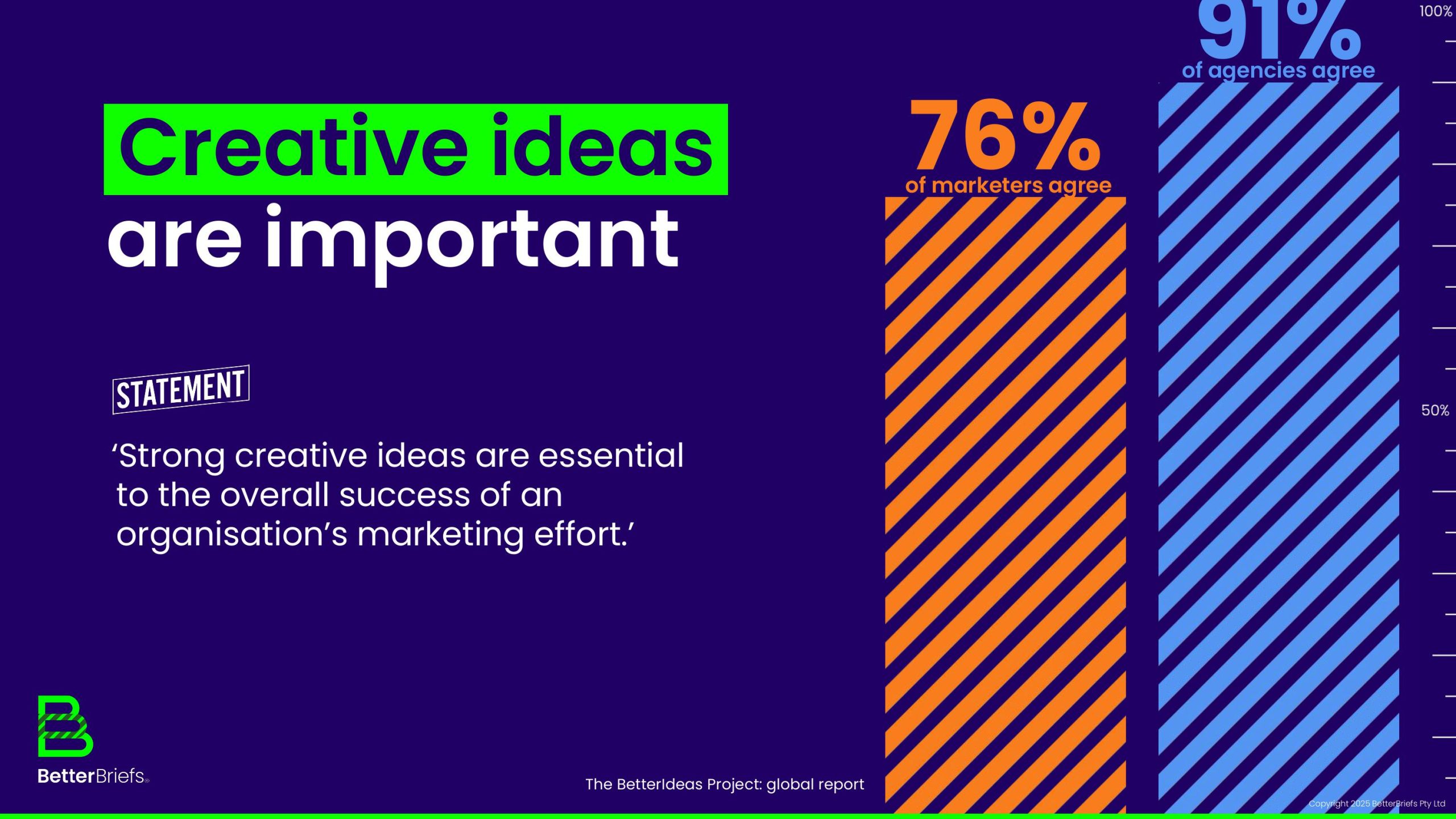 Creative ideas
are important

STATEMENT

‘Strong creative ideas are essential to the overall success of an organisation’s marketing effort.’

76%
of marketers agree

91%
of agencies agree

100%

50%

BetterBriefs

The BetterIdeas Project: global report

Copyright 2025 BetterBriefs Pty Ltd